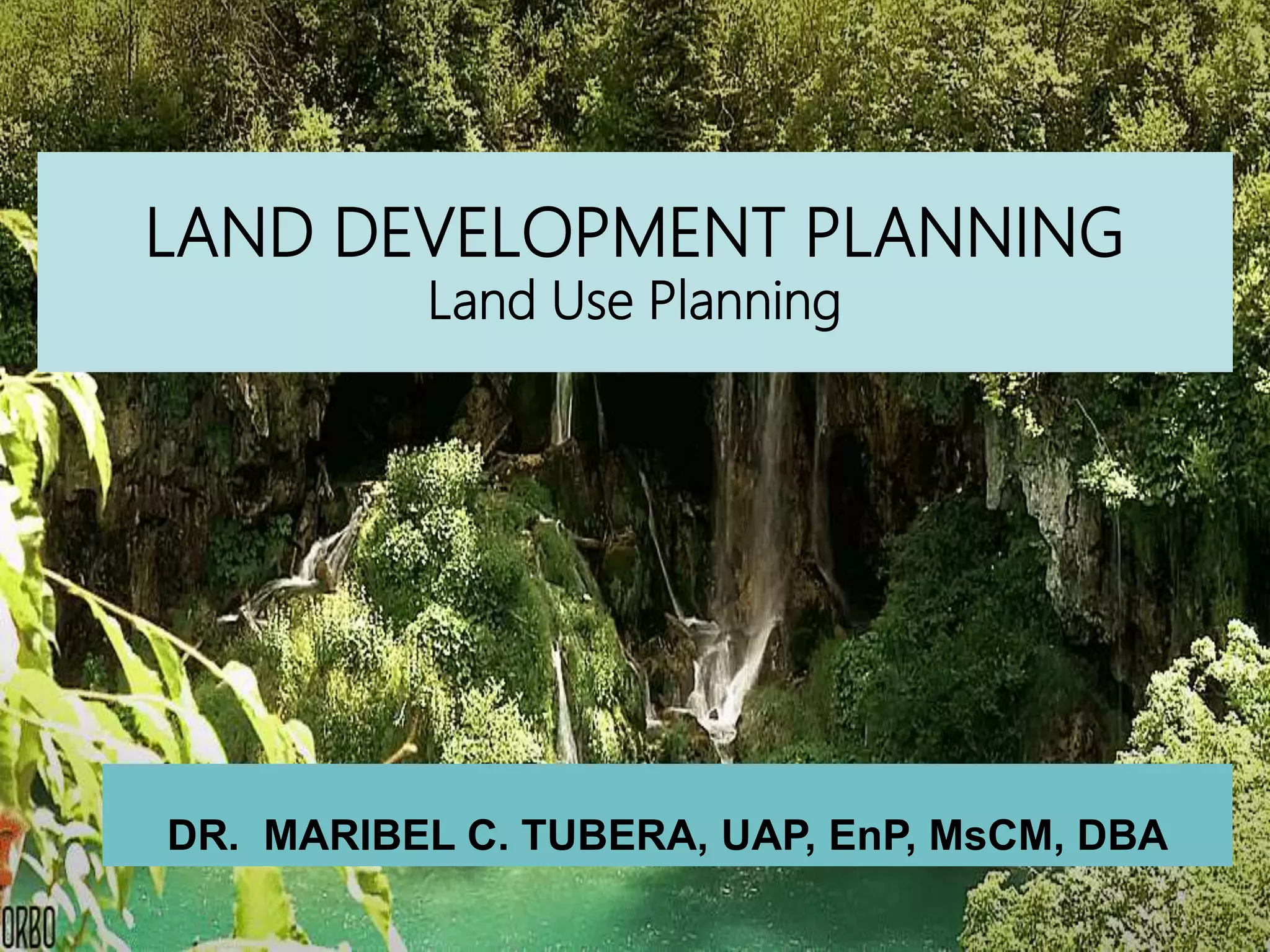 LAND DEVELOPMENT PLANNING
Land Use Planning

DR. MARIBEL C. TUBERA, UAP, EnP, MsCM, DBA

ORBO